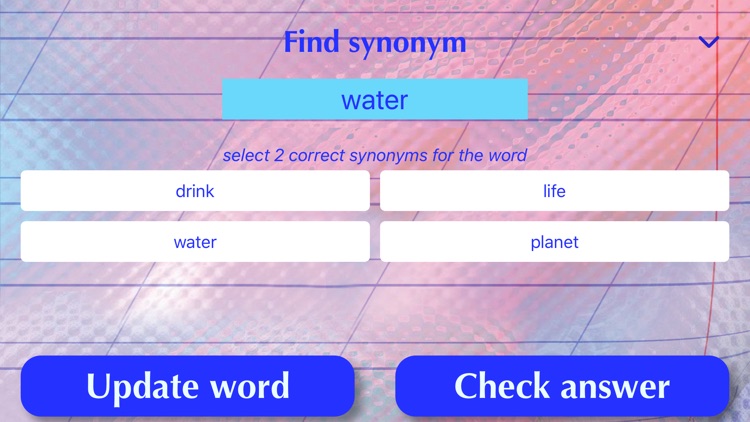 Find synonym

water

select 2 correct synonyms for the word

drink

life

water

planet

Update word

Check answer